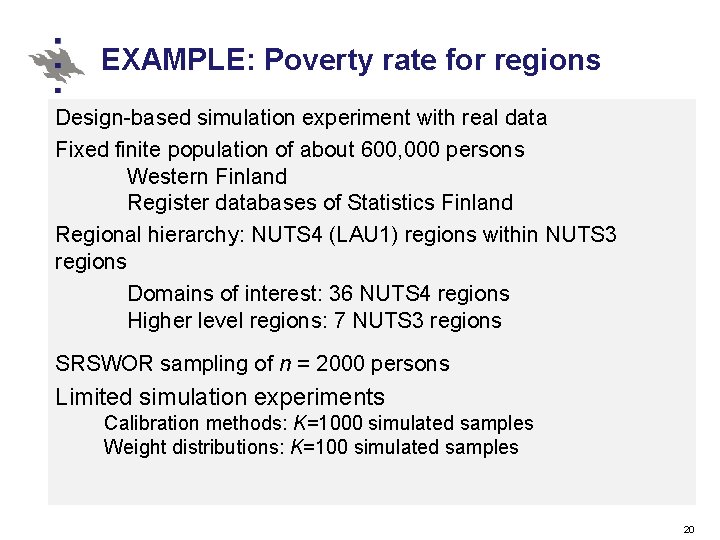 EXAMPLE: Poverty rate for regions

Design-based simulation experiment with real data

Fixed finite population of about 600,000 persons
Western Finland
Register databases of Statistics Finland

Regional hierarchy: NUTS4 (LAU1) regions within NUTS3 regions
Domains of interest: 36 NUTS4 regions
Higher level regions: 7 NUTS3 regions

SRSWOR sampling of $n$ = 2000 persons

Limited simulation experiments
Calibration methods: $K$=1000 simulated samples
Weight distributions: $K$=100 simulated samples

20